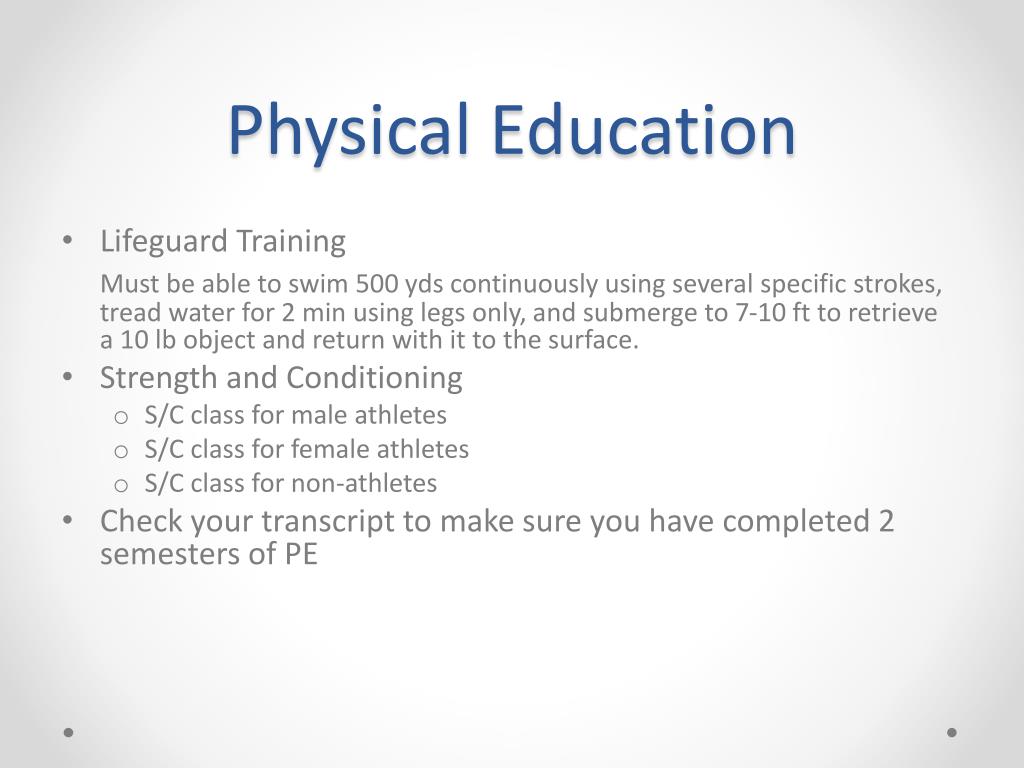 Physical Education

• Lifeguard Training

Must be able to swim 500 yds continuously using several specific strokes, tread water for 2 min using legs only, and submerge to 7-10 ft to retrieve a 10 lb object and return with it to the surface.

• Strength and Conditioning
 o S/C class for male athletes
 o S/C class for female athletes
 o S/C class for non-athletes
• Check your transcript to make sure you have completed 2 semesters of PE